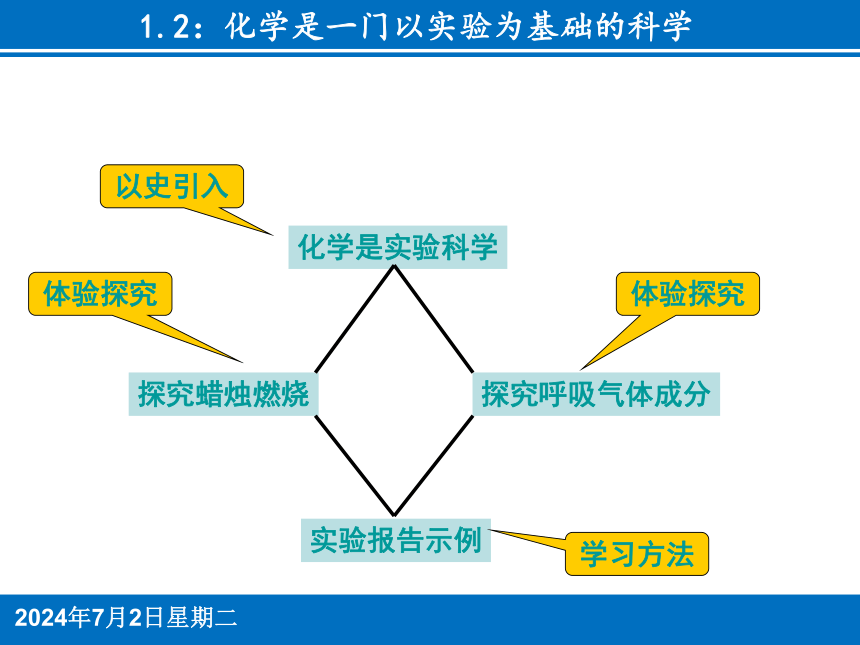 1.2：化学是一门以实验为基础的科学

以史引入

化学是实验科学

体验探究

体验探究

探究蜡烛燃烧

探究呼吸气体成分

实验报告示例

学习方法

2024年7月2日星期二